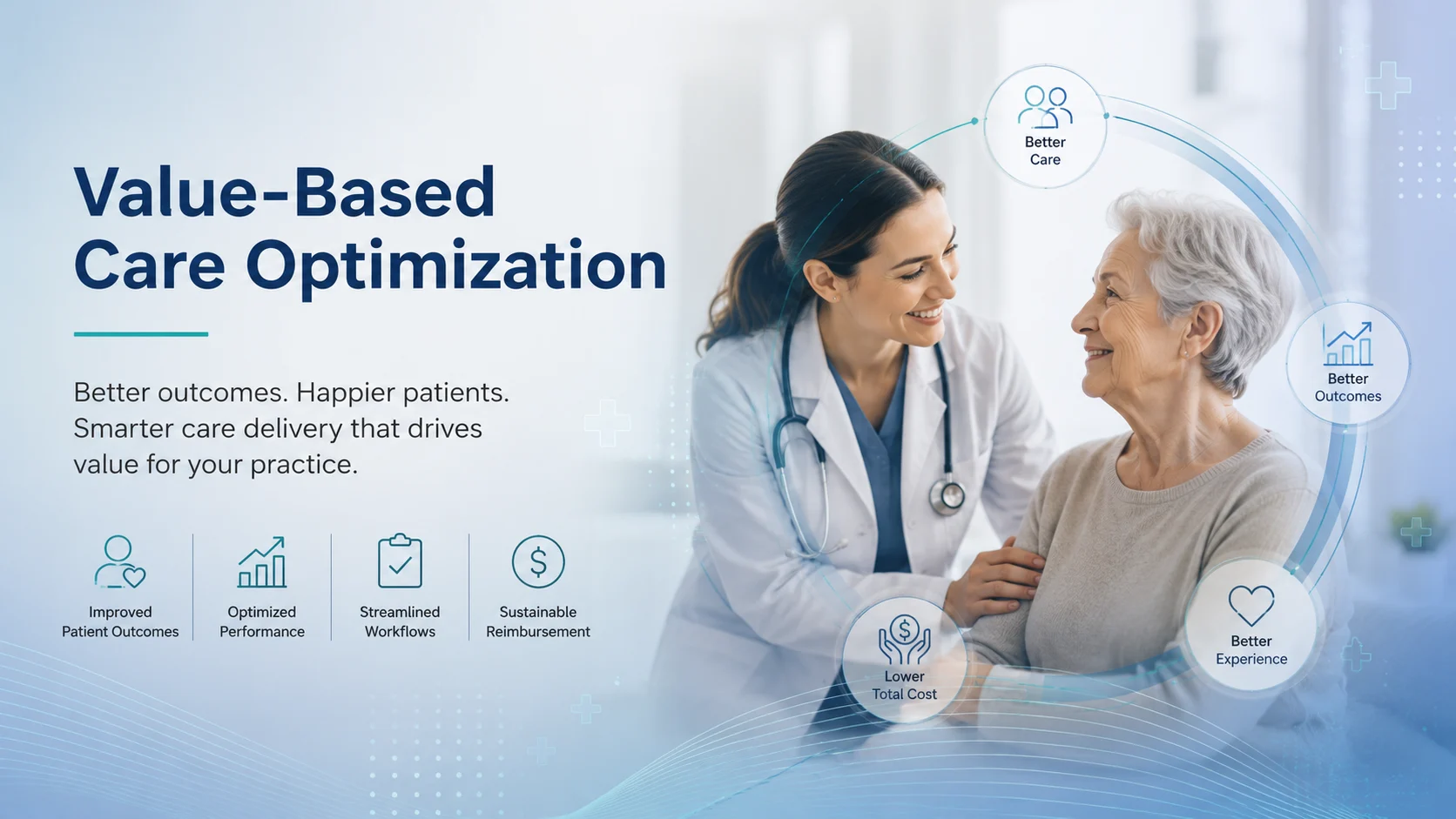 Value-Based Care Optimization

Better outcomes. Happier patients. Smarter care delivery that drives value for your practice.

Improved Patient Outcomes

Optimized Performance

Streamlined Workflows

Sustainable Reimbursement

Better Care

Better Outcomes

Better Experience

Lower Total Cost